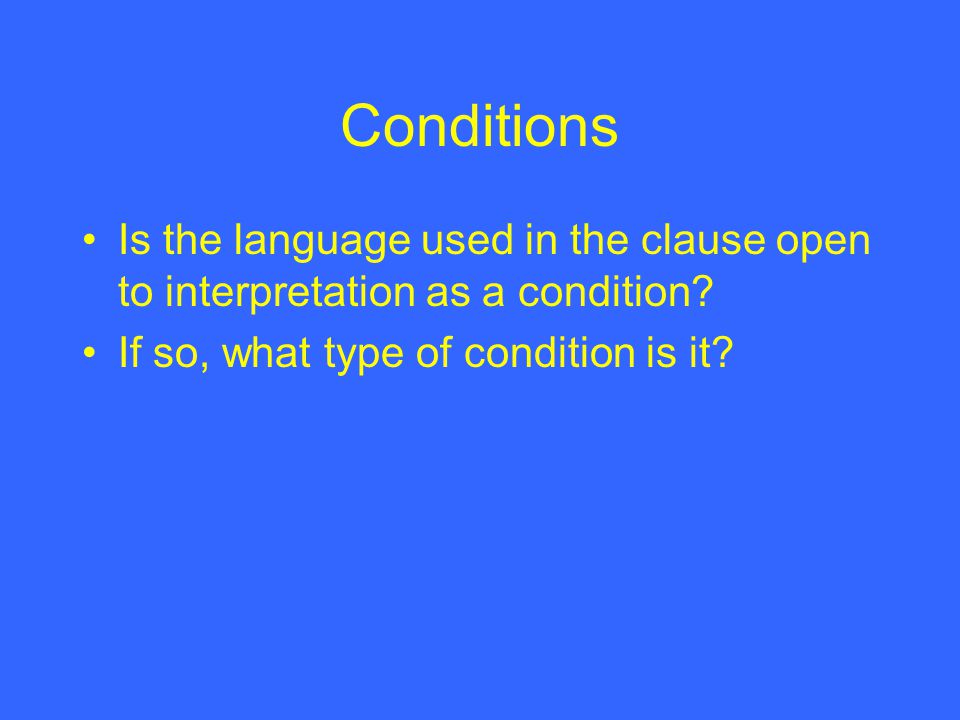 Conditions

• Is the language used in the clause open to interpretation as a condition?
• If so, what type of condition is it?